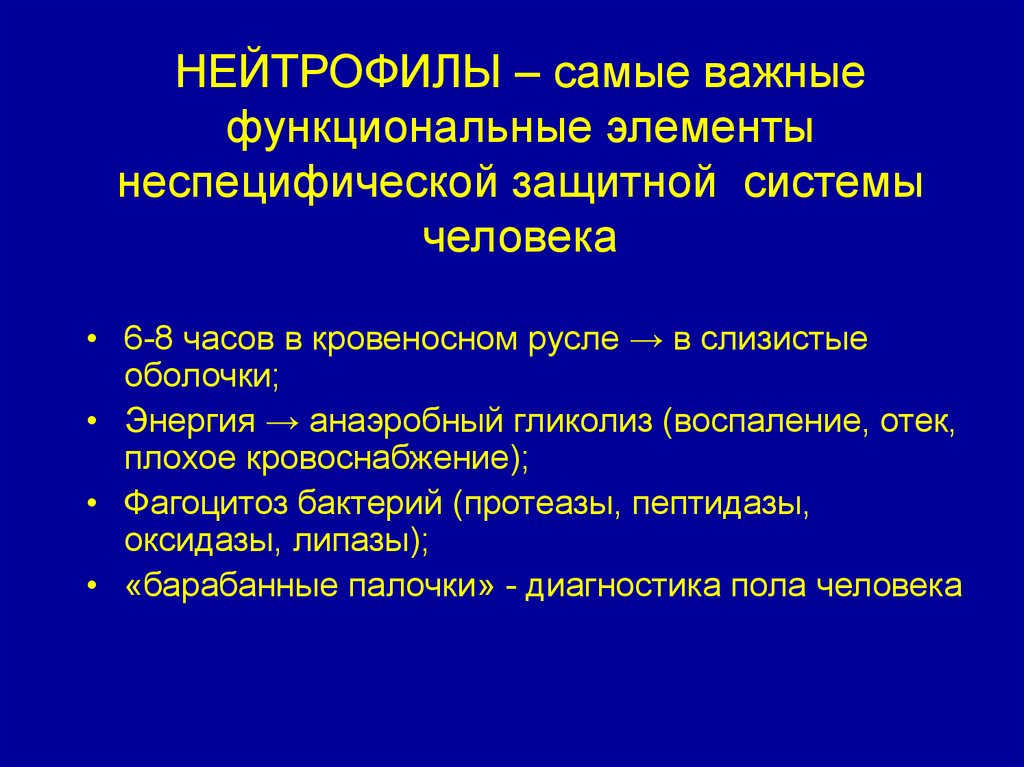 НЕЙТРОФИЛЫ – самые важные функциональные элементы неспецифической защитной системы человека

• 6-8 часов в кровеносном русле → в слизистые оболочки;
• Энергия → анаэробный гликолиз (воспаление, отек, плохое кровоснабжение);
• Фагоцитоз бактерий (протеазы, пептидазы, оксидазы, липазы);
• «барабанные палочки» - диагностика пола человека